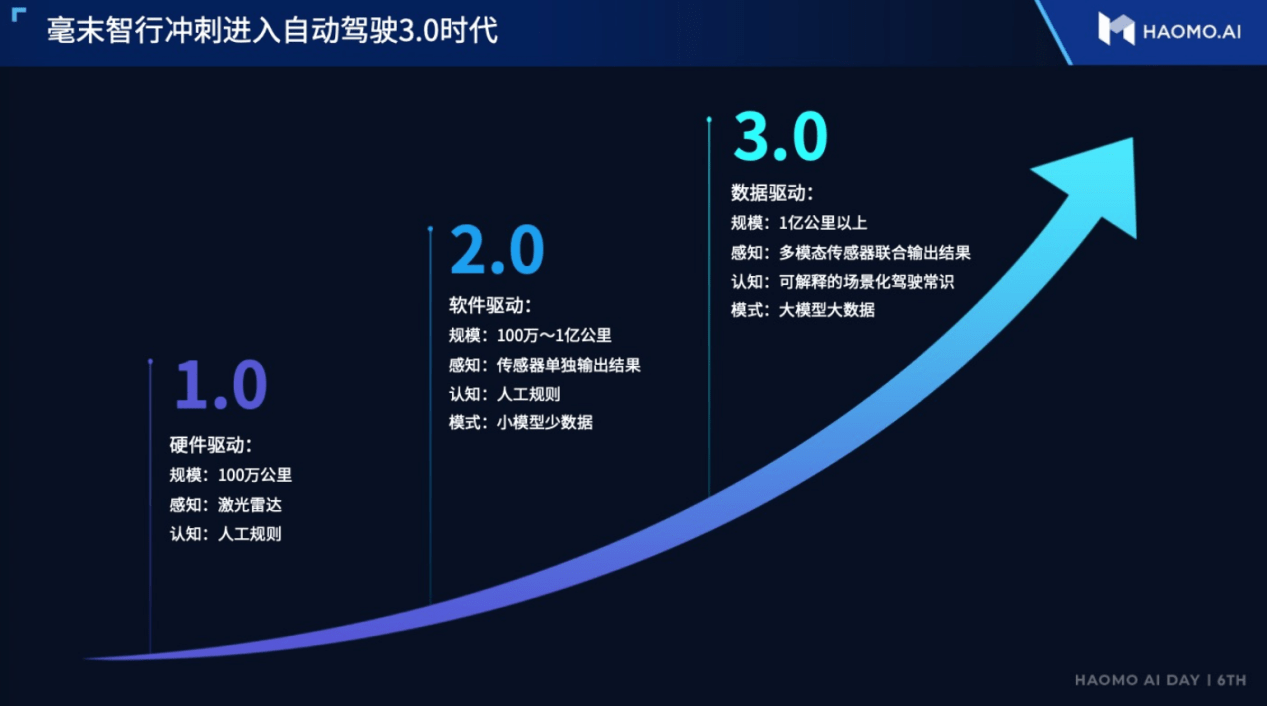 毫末智行冲刺进入自动驾驶3.0时代

HAOMO.AI

1.0
硬件驱动:
规模:100万公里
感知:激光雷达
认知:人工规则

2.0
软件驱动:
规模:100万~1亿公里
感知:传感器单独输出结果
认知:人工规则
模式:小模型少数据

3.0
数据驱动:
规模:1亿公里以上
感知:多模态传感器联合输出结果
认知:可解释的场景化驾驶常识
模式:大模型大数据

HAOMO AI DAY | 6TH